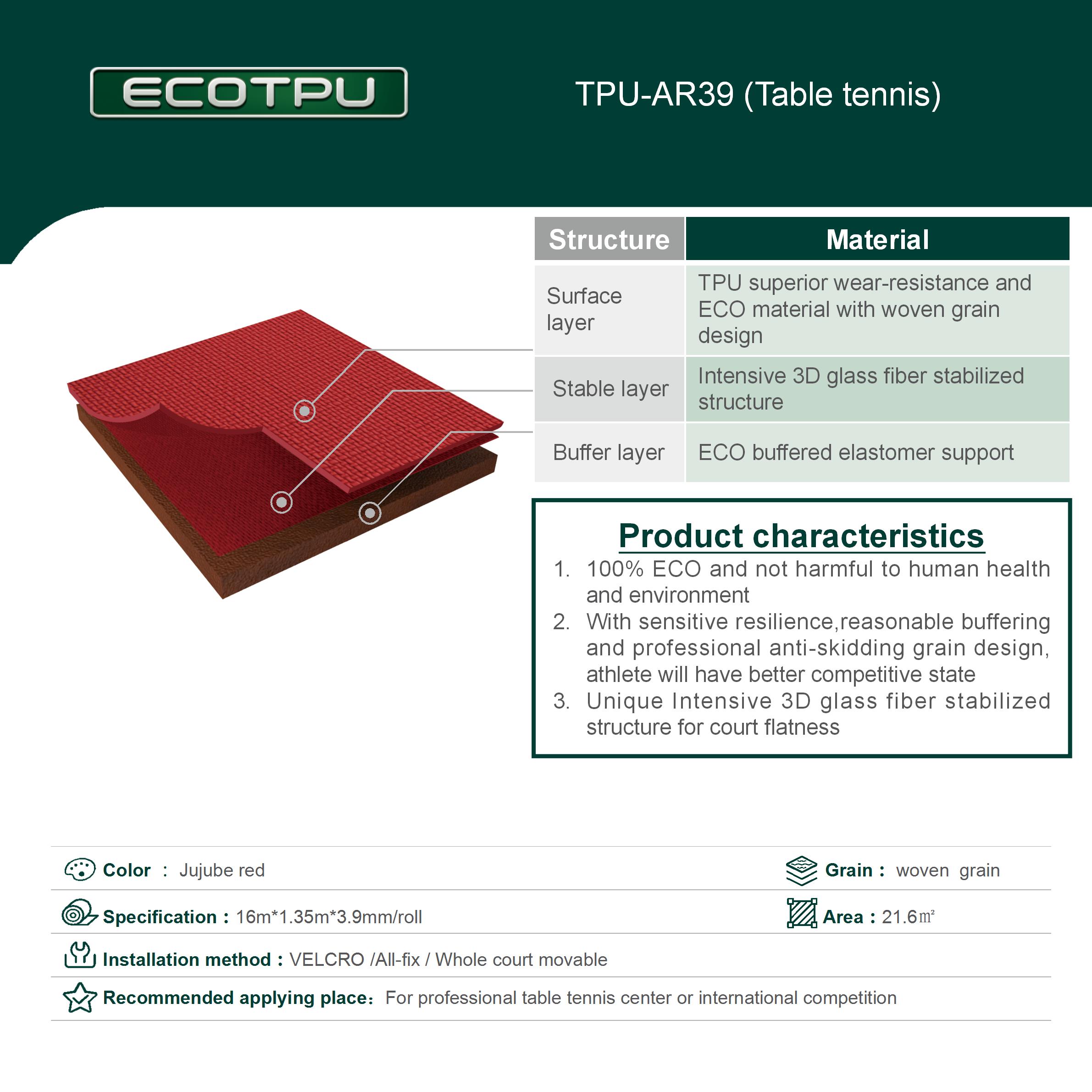 ECOTPU

TPU-AR39 (Table tennis)

| Structure | Material |
|---|---|
| Surface layer | TPU superior wear-resistance and ECO material with woven grain design |
| Stable layer | Intensive 3D glass fiber stabilized structure |
| Buffer layer | ECO buffered elastomer support |

Product characteristics

1. 100% ECO and not harmful to human health and environment
2. With sensitive resilience,reasonable buffering and professional anti-skidding grain design, athlete will have better competitive state
3. Unique Intensive 3D glass fiber stabilized structure for court flatness

Color : Jujube red

Grain : woven grain

Specification : 16m*1.35m*3.9mm/roll

Area : 21.6㎡

Installation method : VELCRO /All-fix / Whole court movable

Recommended applying place: For professional table tennis center or international competition